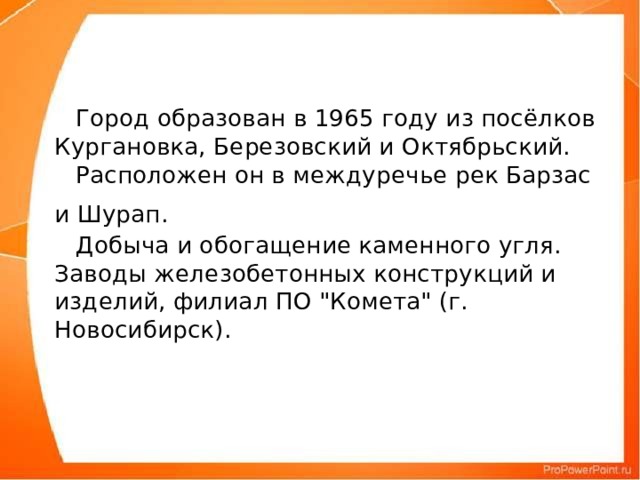 Город образован в 1965 году из посёлков Кургановка, Березовский и Октябрьский.

Расположен он в междуречье рек Барзас и Шурап.

Добыча и обогащение каменного угля. Заводы железобетонных конструкций и изделий, филиал ПО "Комета" (г. Новосибирск).

ProPowerPoint.ru